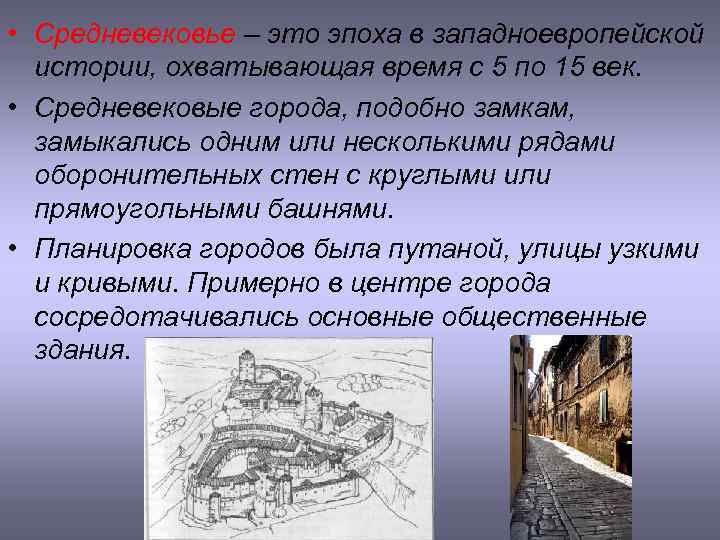 • Средневековье – это эпоха в западноевропейской истории, охватывающая время с 5 по 15 век.

• Средневековые города, подобно замкам, замыкались одним или несколькими рядами оборонительных стен с круглыми или прямоугольными башнями.

• Планировка городов была путаной, улицы узкими и кривыми. Примерно в центре города сосредотачивались основные общественные здания.